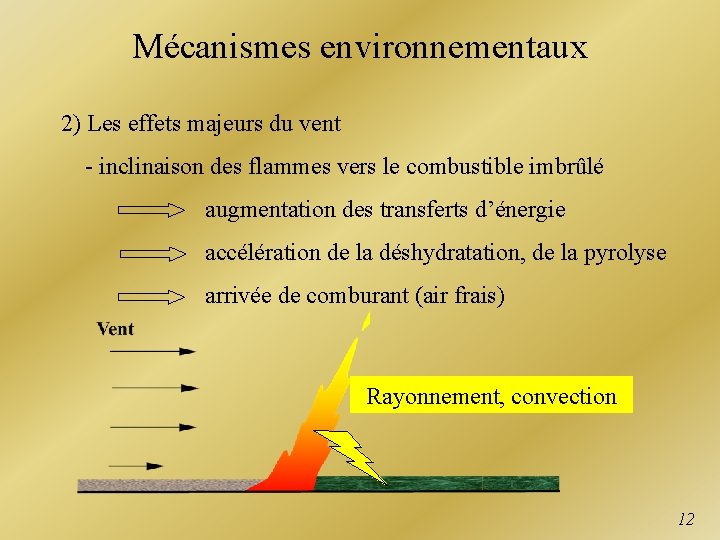 Mécanismes environnementaux

2) Les effets majeurs du vent

- inclinaison des flammes vers le combustible imbrûlé

augmentation des transferts d'énergie

accélération de la déshydratation, de la pyrolyse

arrivée de comburant (air frais)

Vent

Rayonnement, convection

12